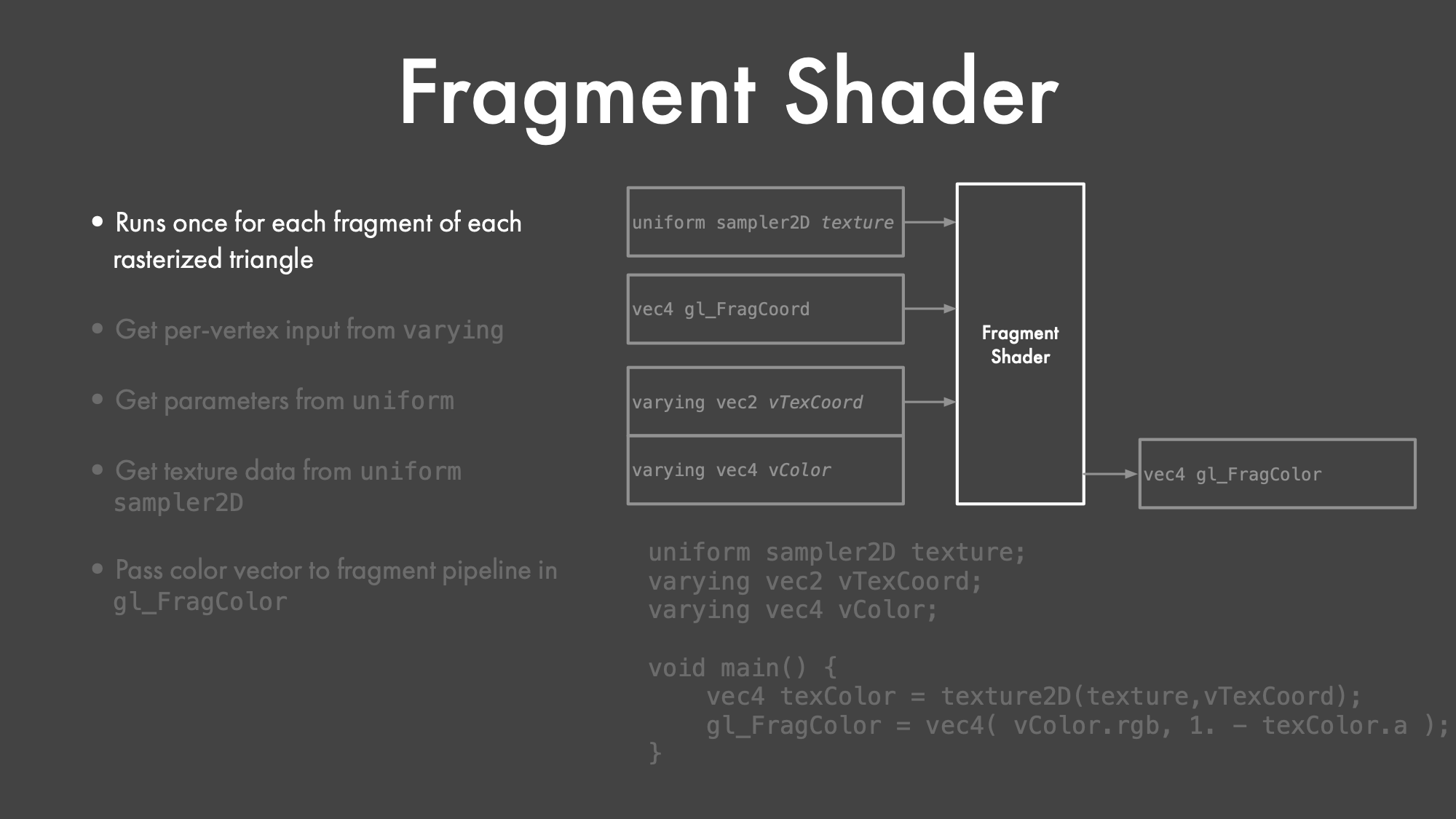 Fragment Shader

• Runs once for each fragment of each rasterized triangle

• Get per-vertex input from varying

• Get parameters from uniform

• Get texture data from uniform sampler2D

• Pass color vector to fragment pipeline in gl_FragColor

uniform sampler2D texture

vec4 gl_FragCoord

varying vec2 vTexCoord

varying vec4 vColor

Fragment Shader

vec4 gl_FragColor

uniform sampler2D texture;
varying vec2 vTexCoord;
varying vec4 vColor;

void main() {
    vec4 texColor = texture2D(texture,vTexCoord);
    gl_FragColor = vec4( vColor.rgb, 1. - texColor.a );
}